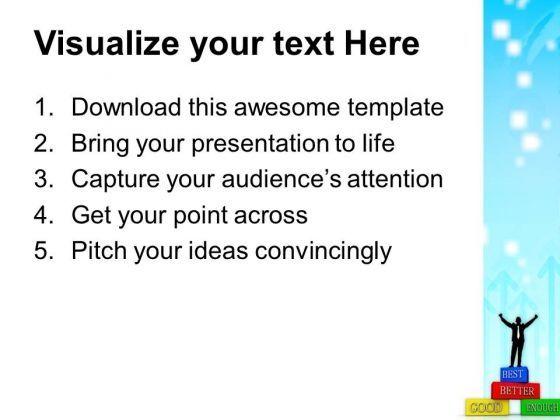 Visualize your text Here

1. Download this awesome template
2. Bring your presentation to life
3. Capture your audience's attention
4. Get your point across
5. Pitch your ideas convincingly

BEST
BETTER
GOOD
ENOUGH